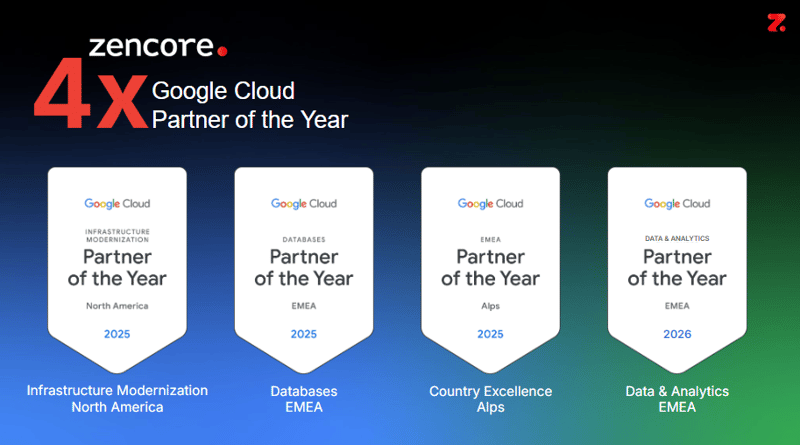 zencore.

Z.

4x Google Cloud Partner of the Year

Google Cloud
INFRASTRUCTURE MODERNIZATION
Partner of the Year
North America
2025

Infrastructure Modernization North America

Google Cloud
DATABASES
Partner of the Year
EMEA
2025

Databases EMEA

Google Cloud
EMEA
Partner of the Year
Alps
2025

Country Excellence Alps

Google Cloud
DATA & ANALYTICS
Partner of the Year
EMEA
2026

Data & Analytics EMEA